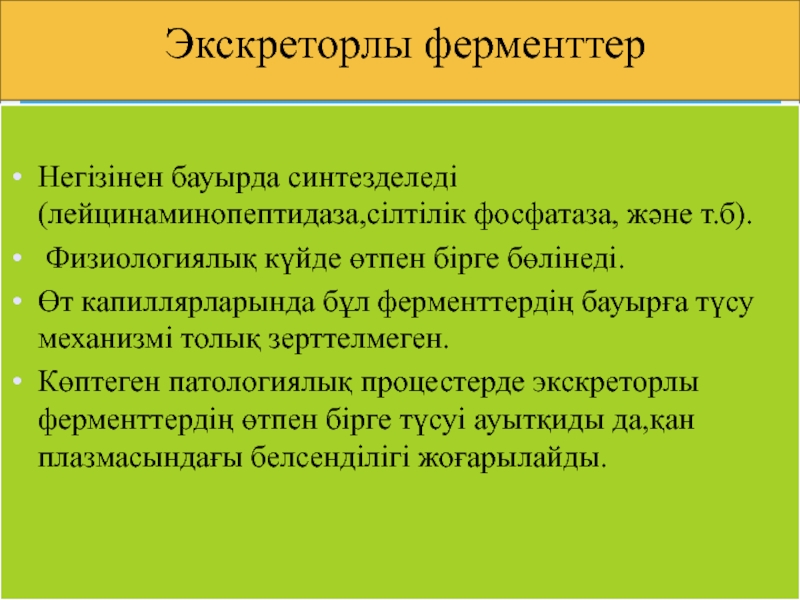 Экскреторлы ферменттер

• Негізінен бауырда синтезделеді (лейцинаминопептидаза,сілтілік фосфатаза, және т.б).

• Физиологиялық күйде өтпен бірге бөлінеді.

• Өт капиллярларында бұл ферменттердің бауырға түсу механизмі толық зерттелмеген.

• Көптеген патологиялық процестерде экскреторлы ферменттердің өтпен бірге түсуі ауытқиды да,қан плазмасындағы белсенділігі жоғарылайды.